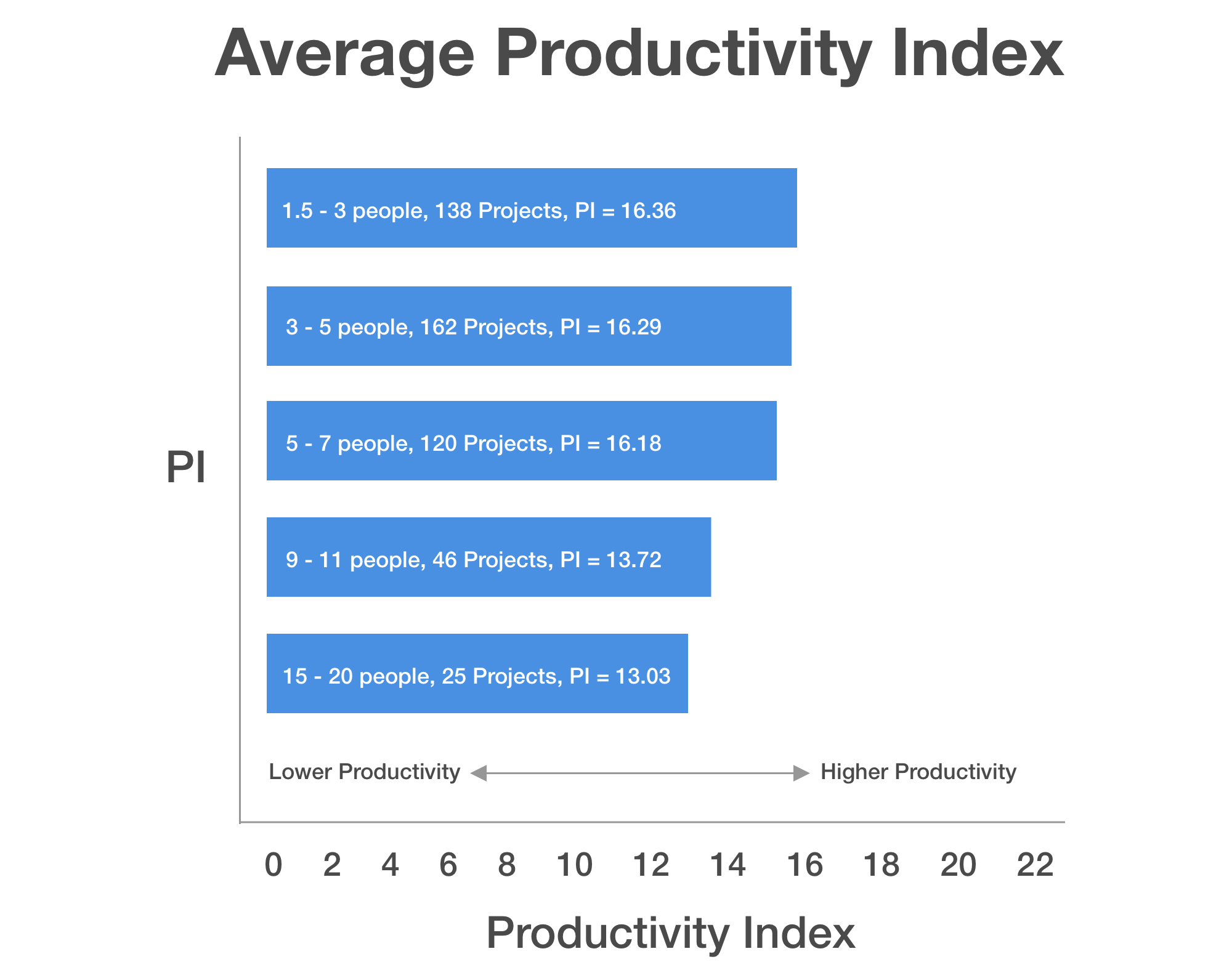 Average Productivity Index

PI

1.5 - 3 people, 138 Projects, PI = 16.36

3 - 5 people, 162 Projects, PI = 16.29

5 - 7 people, 120 Projects, PI = 16.18

9 - 11 people, 46 Projects, PI = 13.72

15 - 20 people, 25 Projects, PI = 13.03

Lower Productivity

Higher Productivity

0 2 4 6 8 10 12 14 16 18 20 22

Productivity Index